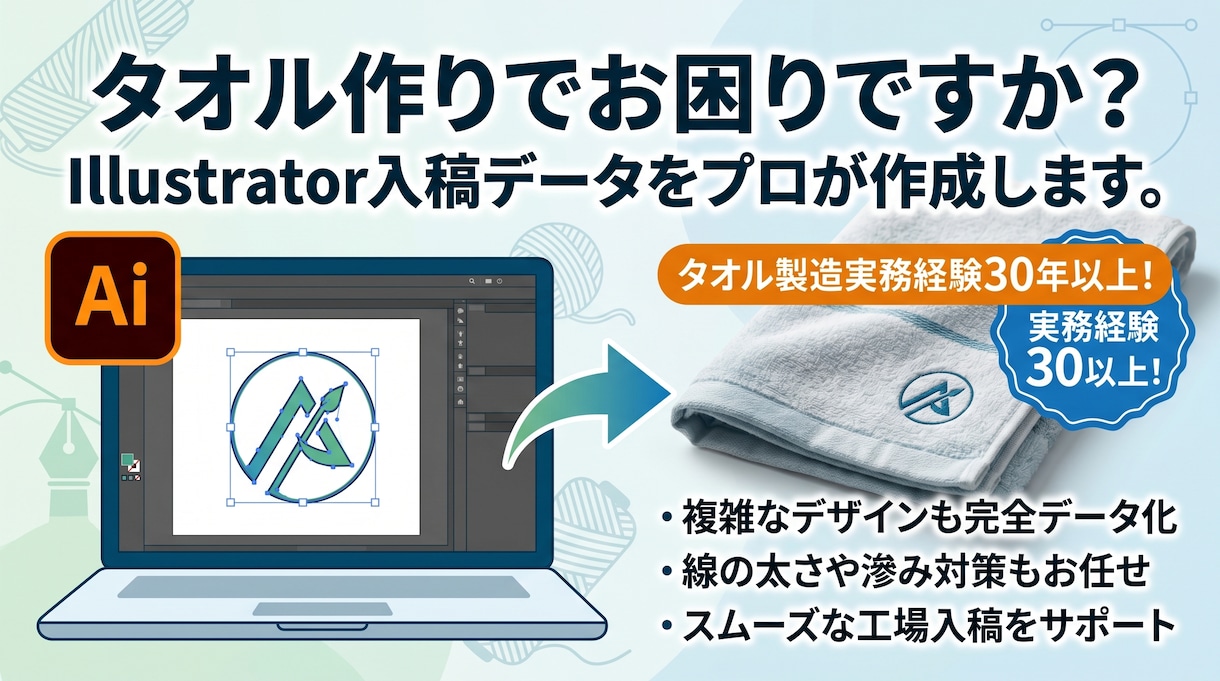 タオル作りでお困りですか？
Illustrator入稿データをプロが作成します。

Ai

タオル製造実務経験30年以上！

実務経験
30以上！

・複雑なデザインも完全データ化
・線の太さや滲み対策もお任せ
・スムーズな工場入稿をサポート